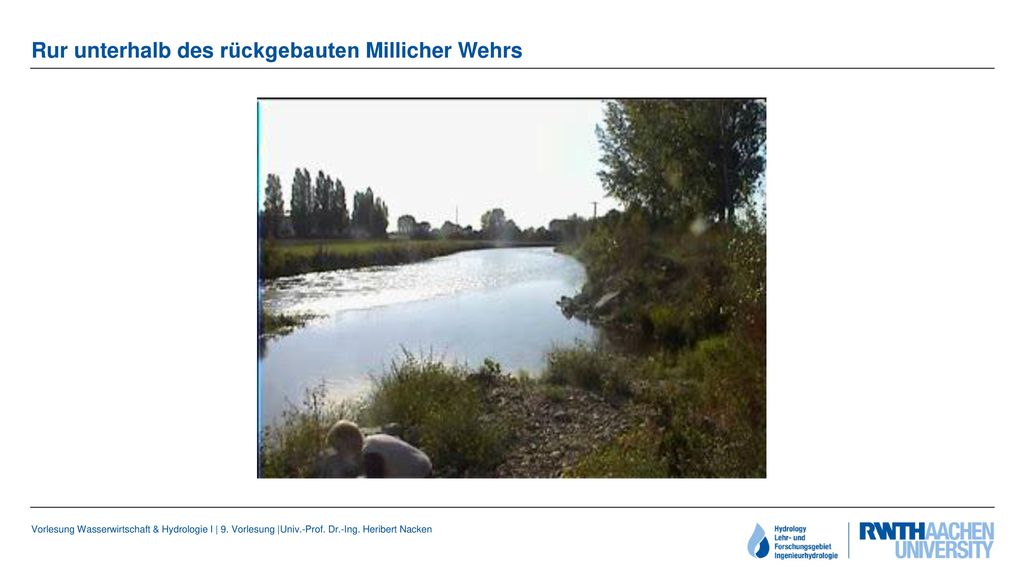 Rur unterhalb des rückgebauten Millicher Wehrs

Vorlesung Wasserwirtschaft & Hydrologie I | 9. Vorlesung |Univ.-Prof. Dr.-Ing. Heribert Nacken

Hydrology
Lehr- und
Forschungsgebiet
Ingenieurhydrologie

RWTHAACHEN
UNIVERSITY